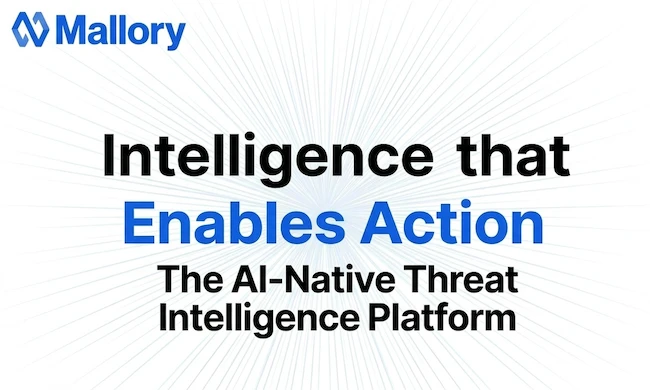 Mallory

Intelligence that Enables Action

The AI-Native Threat Intelligence Platform